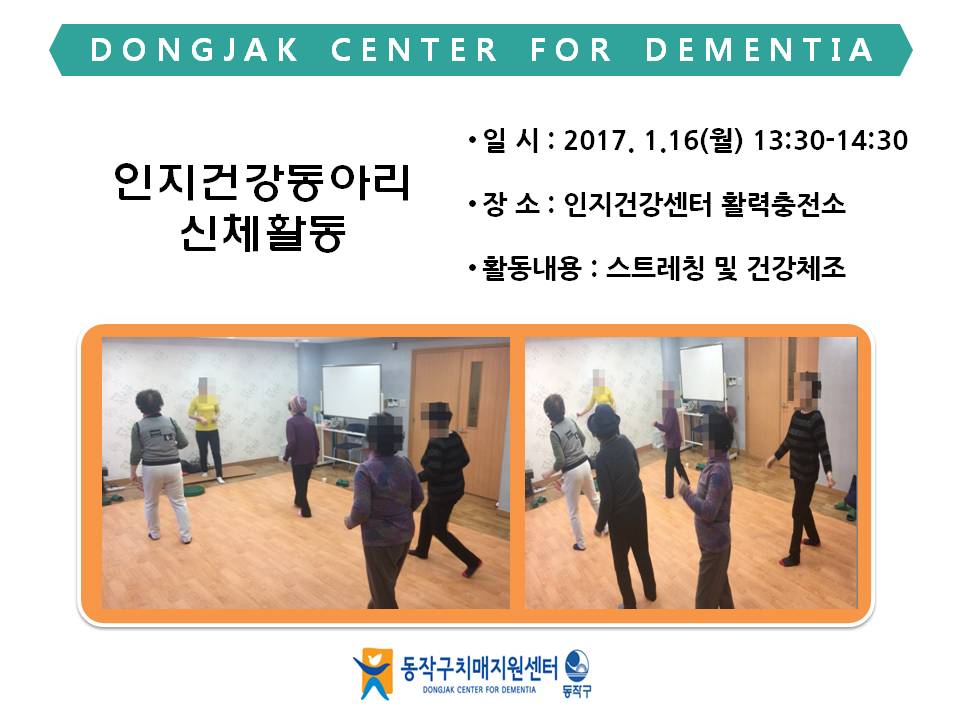 DONGJAK CENTER FOR DEMENTIA

인지건강동아리
신체활동

• 일 시 : 2017. 1.16(월) 13:30-14:30

• 장 소 : 인지건강센터 활력충전소

• 활동내용 : 스트레칭 및 건강체조

동작구치매지원센터
DONGJAK CENTER FOR DEMENTIA
동작구